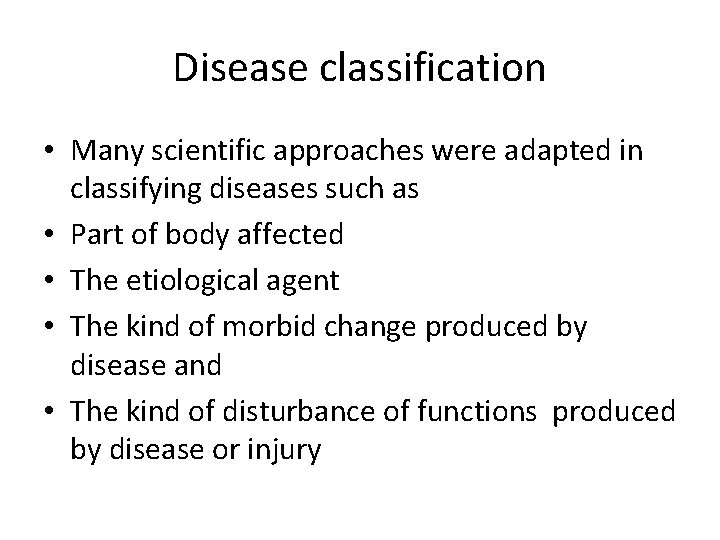 Disease classification

• Many scientific approaches were adapted in classifying diseases such as
• Part of body affected
• The etiological agent
• The kind of morbid change produced by disease and
• The kind of disturbance of functions produced by disease or injury